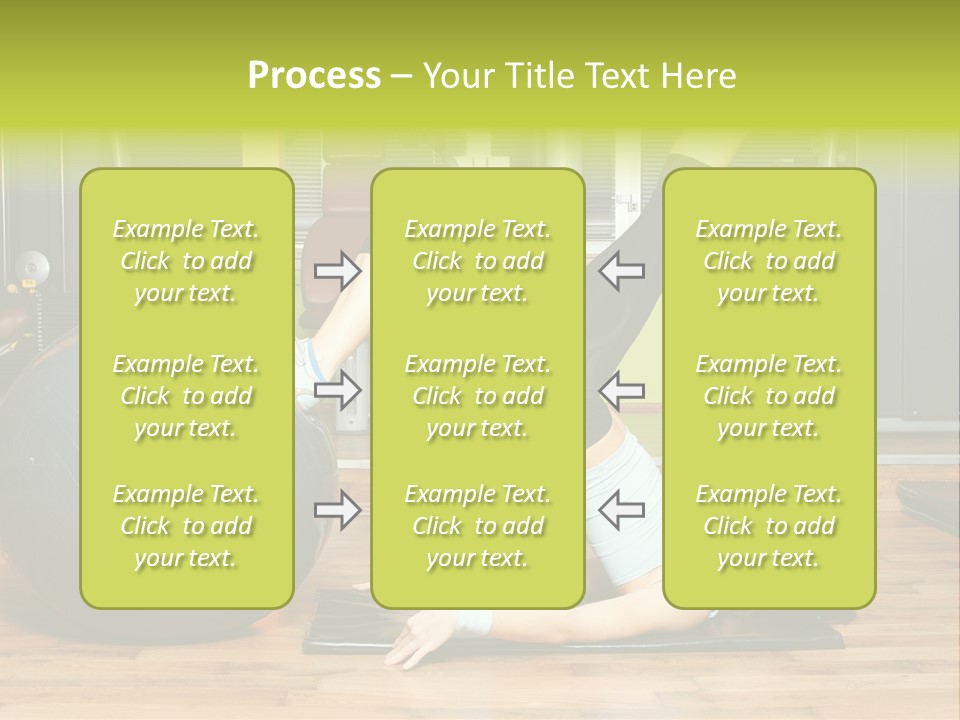 Process – Your Title Text Here

Example Text. Click to add your text.

Example Text. Click to add your text.

Example Text. Click to add your text.

Example Text. Click to add your text.

Example Text. Click to add your text.

Example Text. Click to add your text.

Example Text. Click to add your text.

Example Text. Click to add your text.

Example Text. Click to add your text.